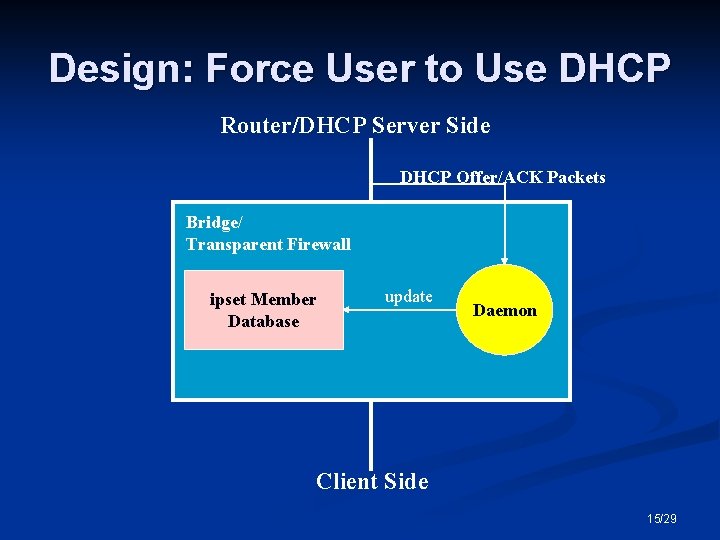 Design: Force User to Use DHCP

Router/DHCP Server Side

DHCP Offer/ACK Packets

Bridge/
Transparent Firewall

ipset Member Database

update

Daemon

Client Side

15/29